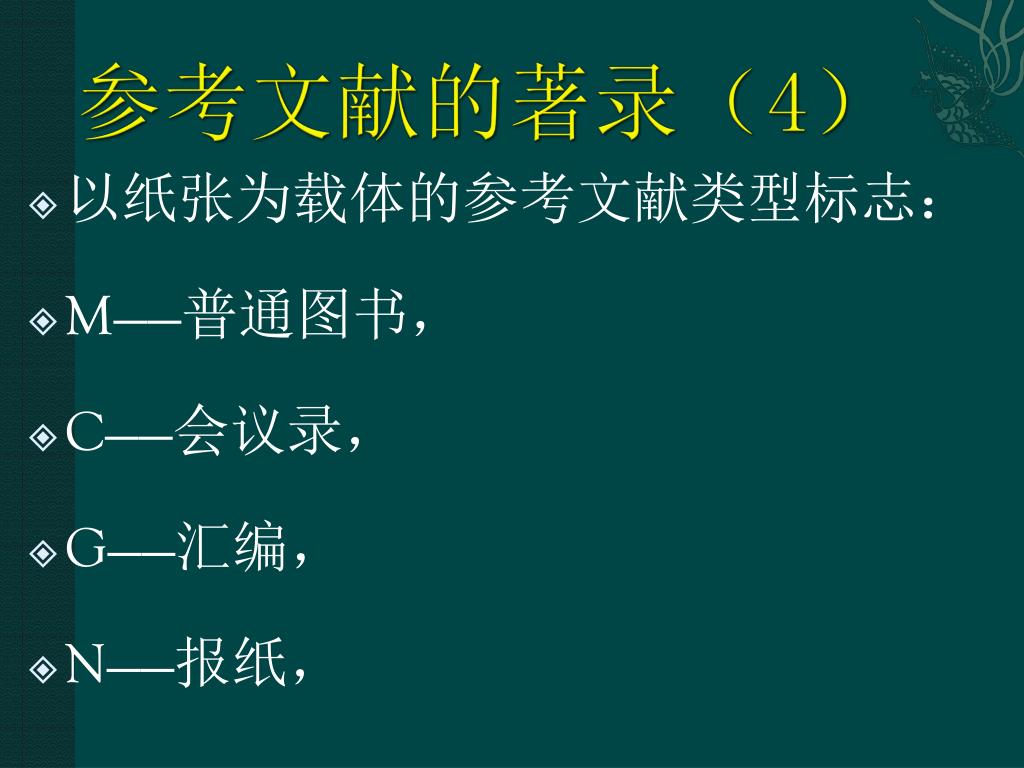 参考文献的著录（4）

以纸张为载体的参考文献类型标志：

M—普通图书，

C—会议录，

G—汇编，

N—报纸，